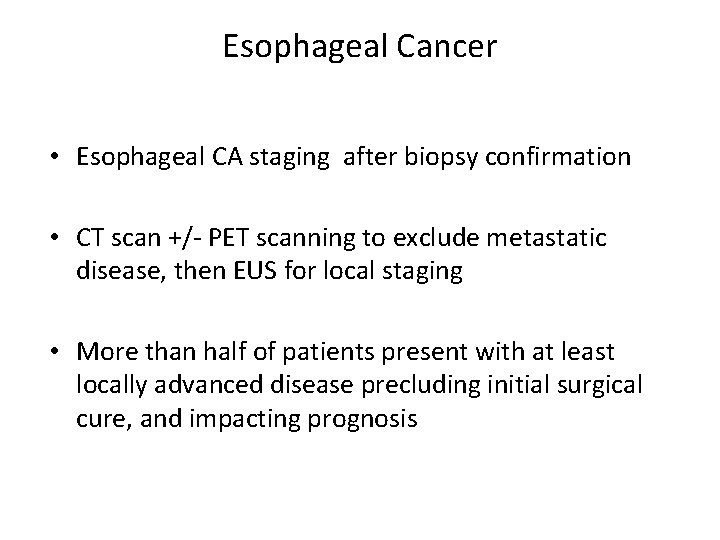 Esophageal Cancer

• Esophageal CA staging after biopsy confirmation

• CT scan +/- PET scanning to exclude metastatic disease, then EUS for local staging

• More than half of patients present with at least locally advanced disease precluding initial surgical cure, and impacting prognosis